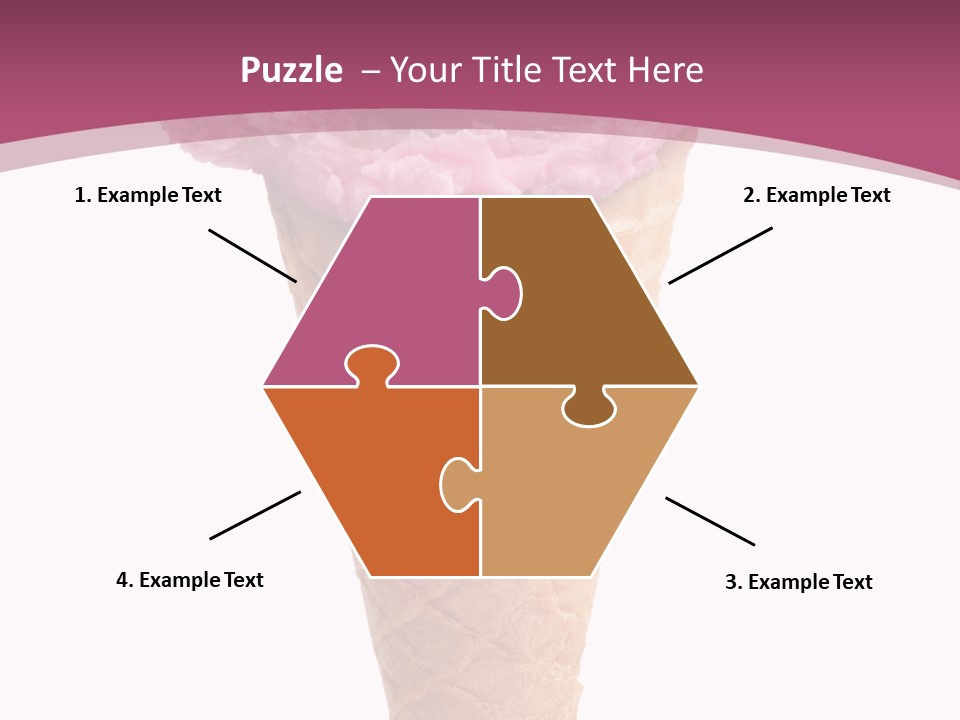 Puzzle – Your Title Text Here

1. Example Text

2. Example Text

4. Example Text

3. Example Text